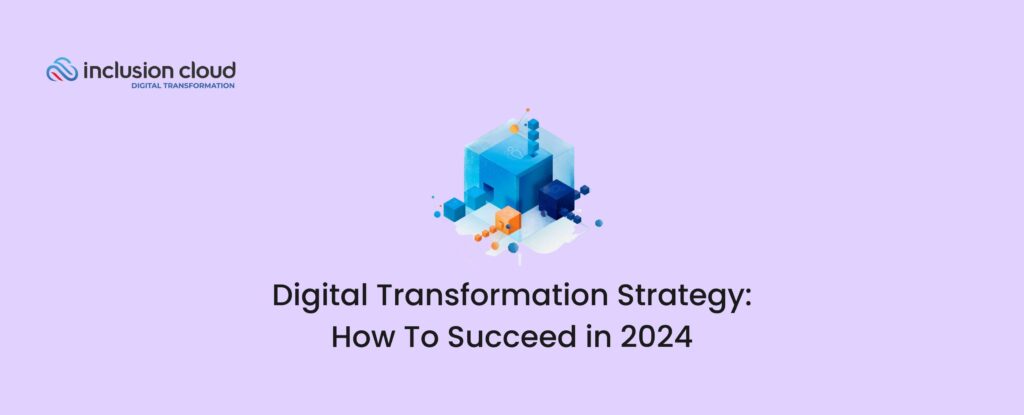 inclusion cloud
DIGITAL TRANSFORMATION

Digital Transformation Strategy:
How To Succeed in 2024